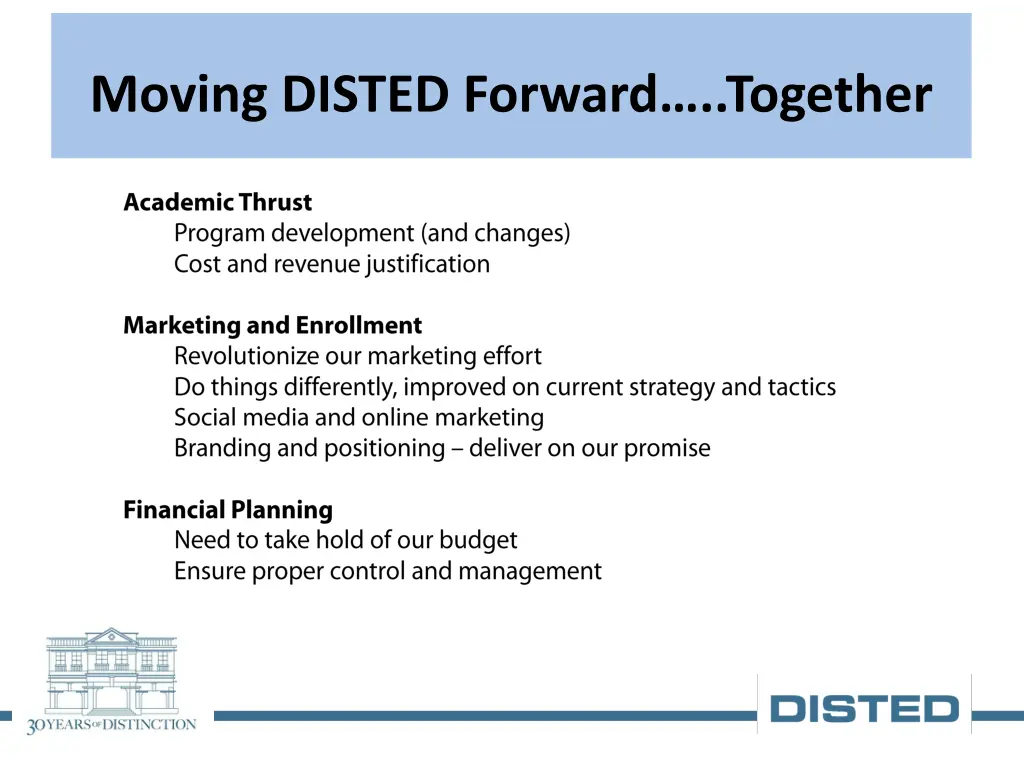 Moving DISTED Forward…..Together

Academic Thrust
Program development (and changes)
Cost and revenue justification

Marketing and Enrollment
Revolutionize our marketing effort
Do things differently, improved on current strategy and tactics
Social media and online marketing
Branding and positioning – deliver on our promise

Financial Planning
Need to take hold of our budget
Ensure proper control and management

30 YEARS OF DISTINCTION

DISTED